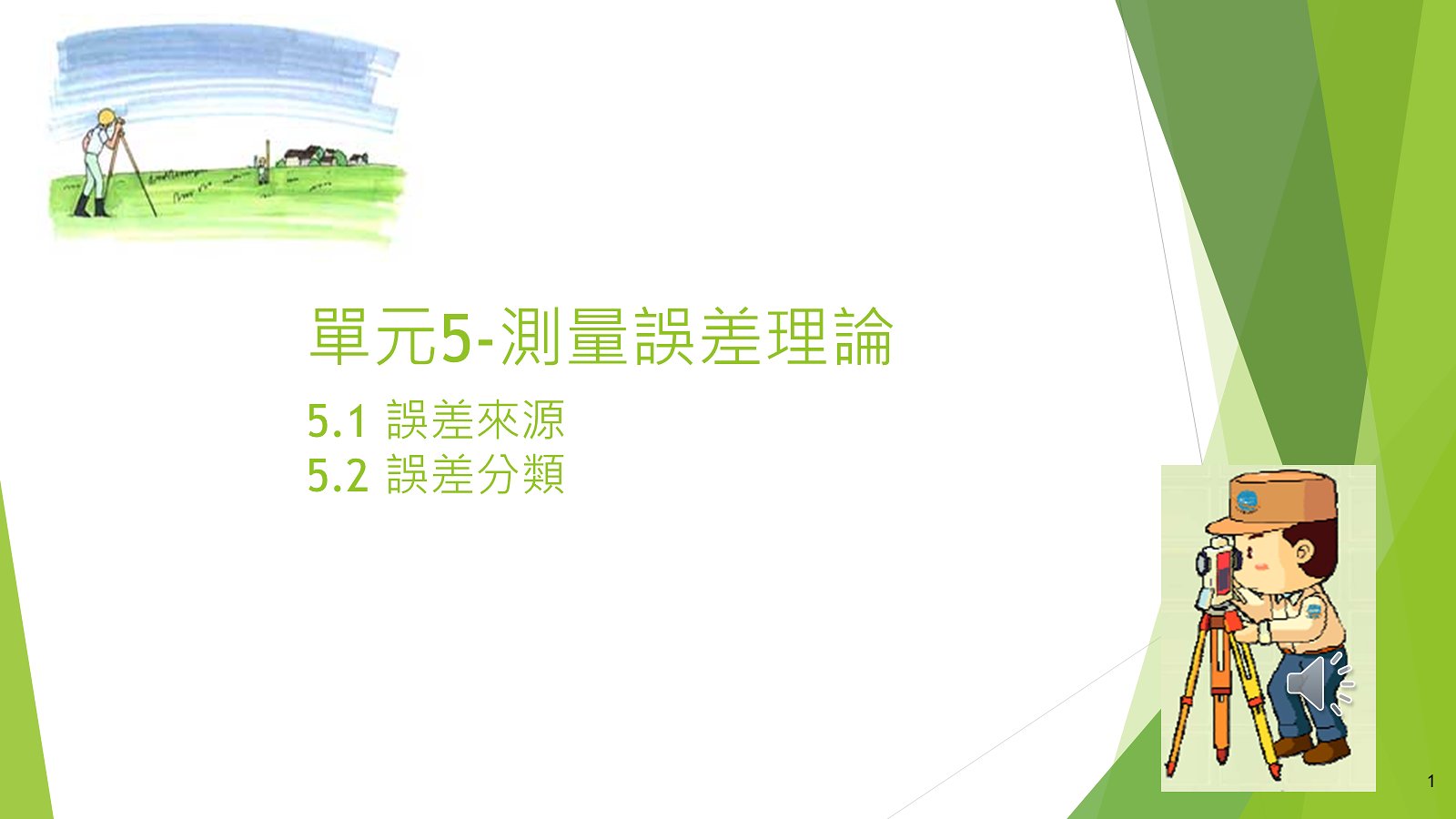 單元5-測量誤差理論

5.1 誤差來源
5.2 誤差分類

1